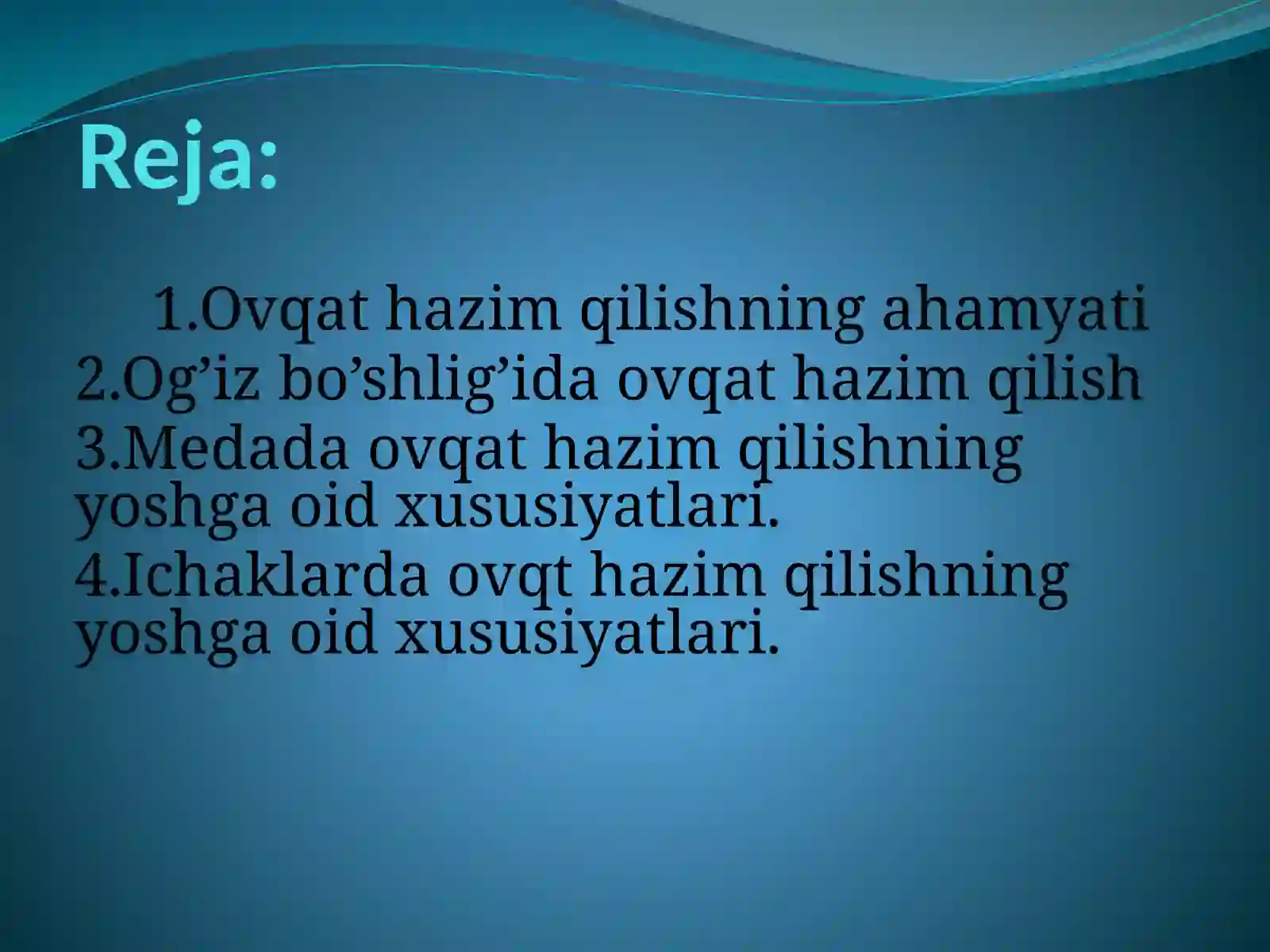 Reja:

1.Ovqat hazim qilishning ahamyati
2.Og’iz bo’shlig’ida ovqat hazim qilish
3.Medada ovqat hazim qilishning yoshga oid xususiyatlari.
4.Ichaklarda ovqt hazim qilishning yoshga oid xususiyatlari.